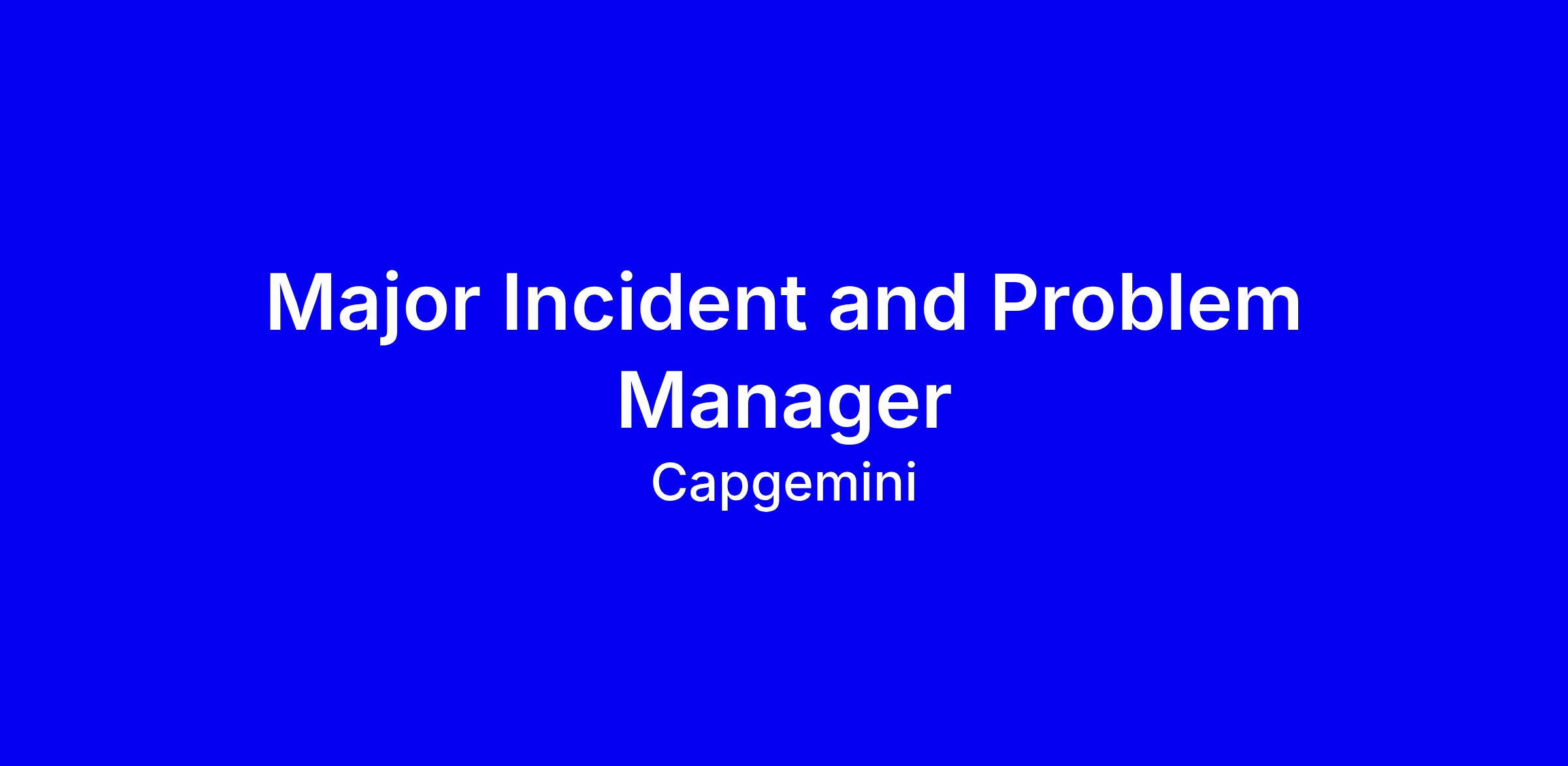 Major Incident and Problem Manager

Capgemini